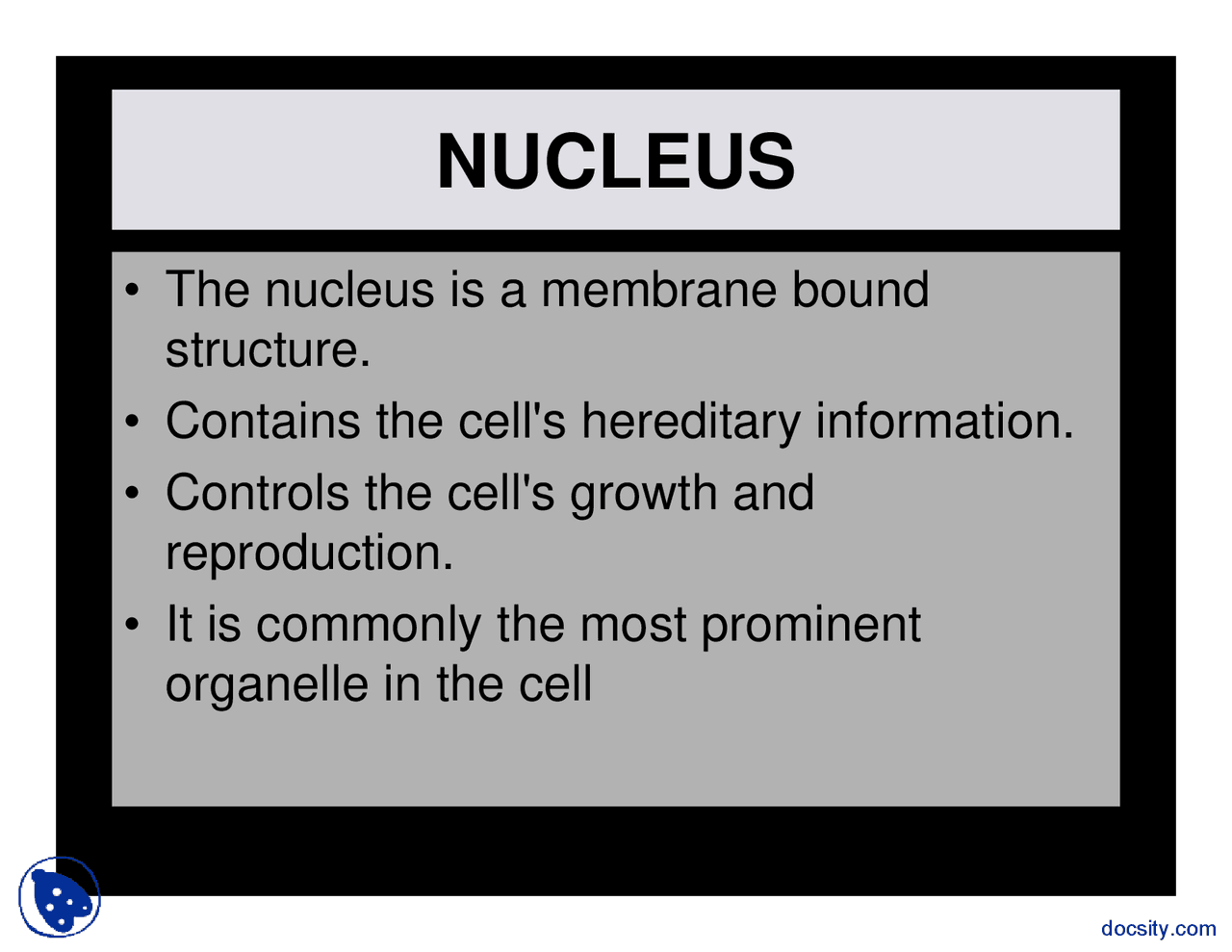 NUCLEUS

• The nucleus is a membrane bound structure.

• Contains the cell's hereditary information.

• Controls the cell's growth and reproduction.

• It is commonly the most prominent organelle in the cell

docsity.com